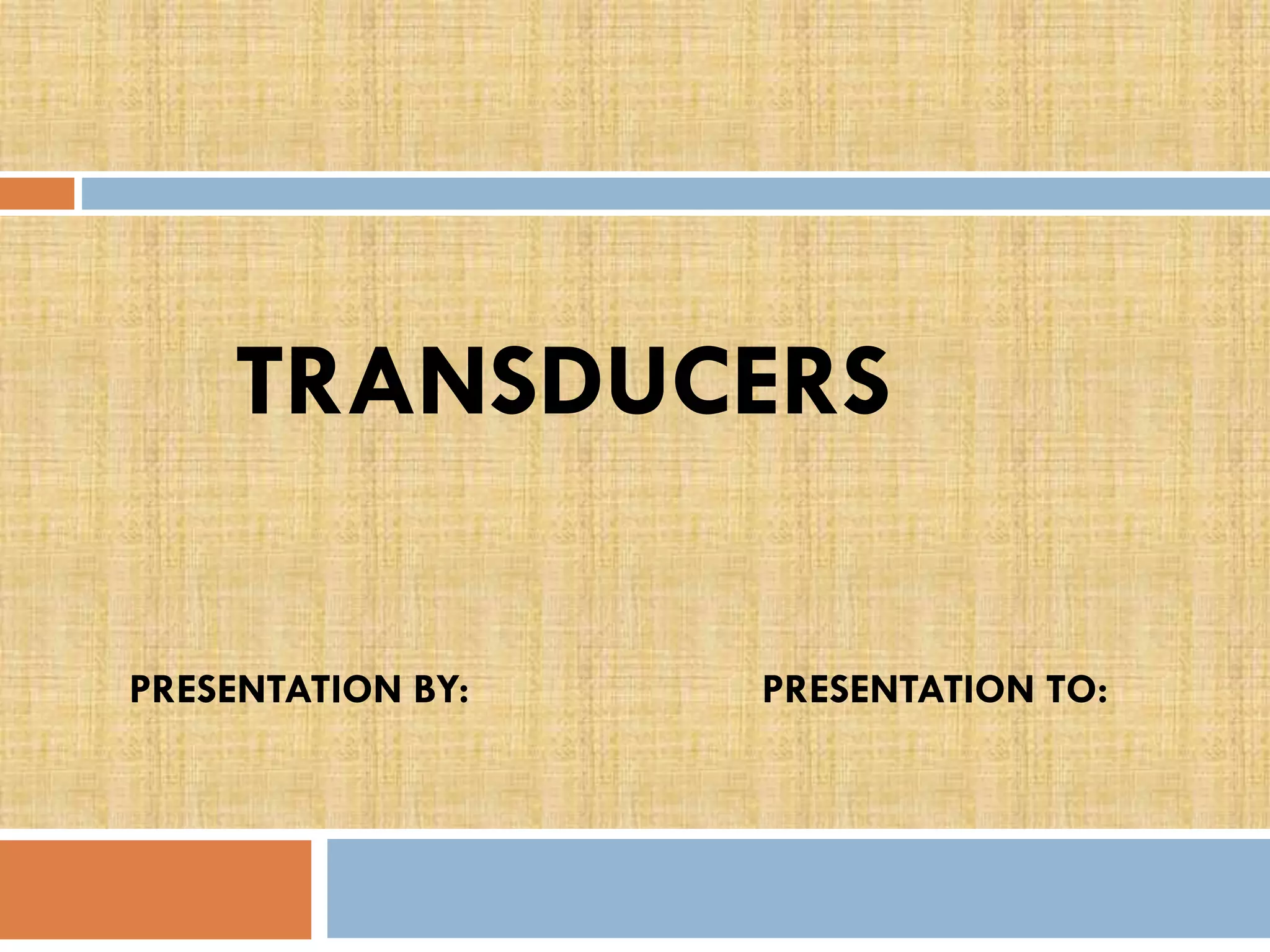 TRANSDUCERS

PRESENTATION BY:

PRESENTATION TO: